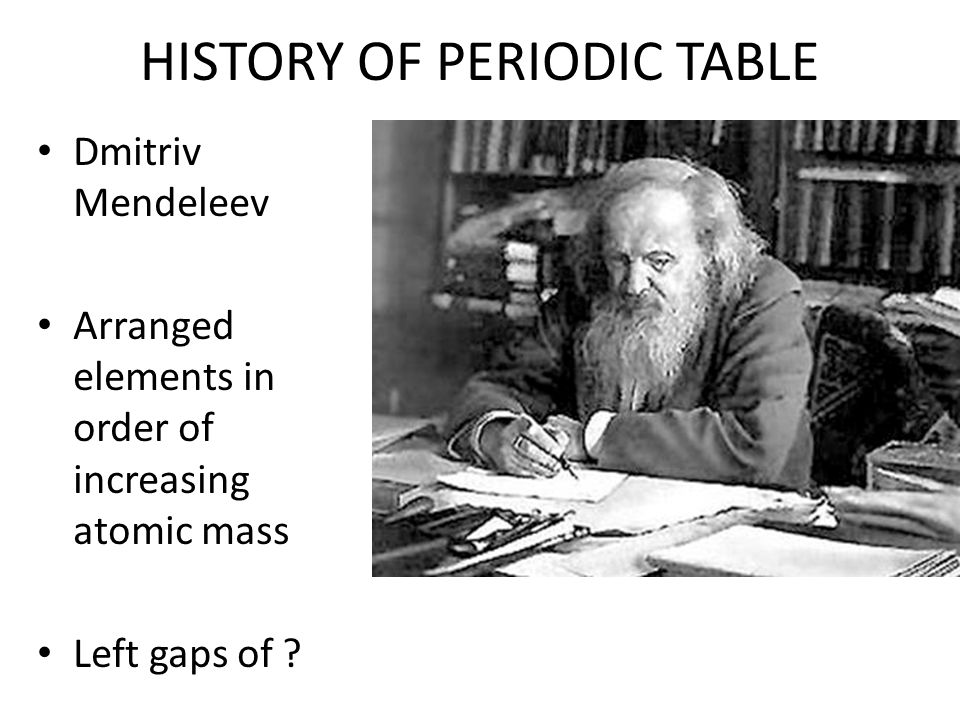 HISTORY OF PERIODIC TABLE

• Dmitriv Mendeleev

• Arranged elements in order of increasing atomic mass

• Left gaps of ?